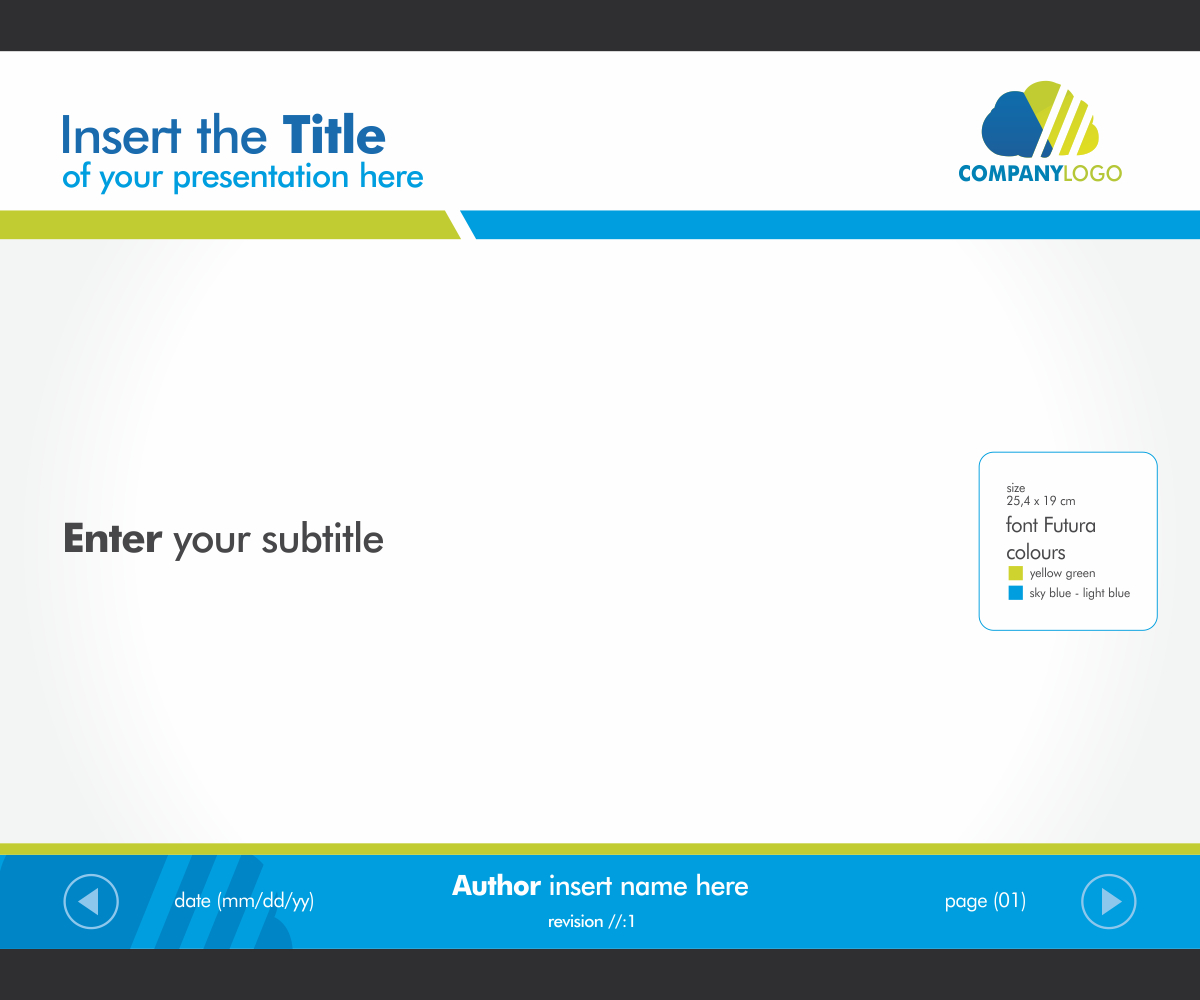 Insert the Title
of your presentation here

COMPANYLOGO

Enter your subtitle

size
25,4 x 19 cm
font Futura
colours
yellow green
sky blue - light blue

date (mm/dd/yy)

Author insert name here
revision //:1

page (01)